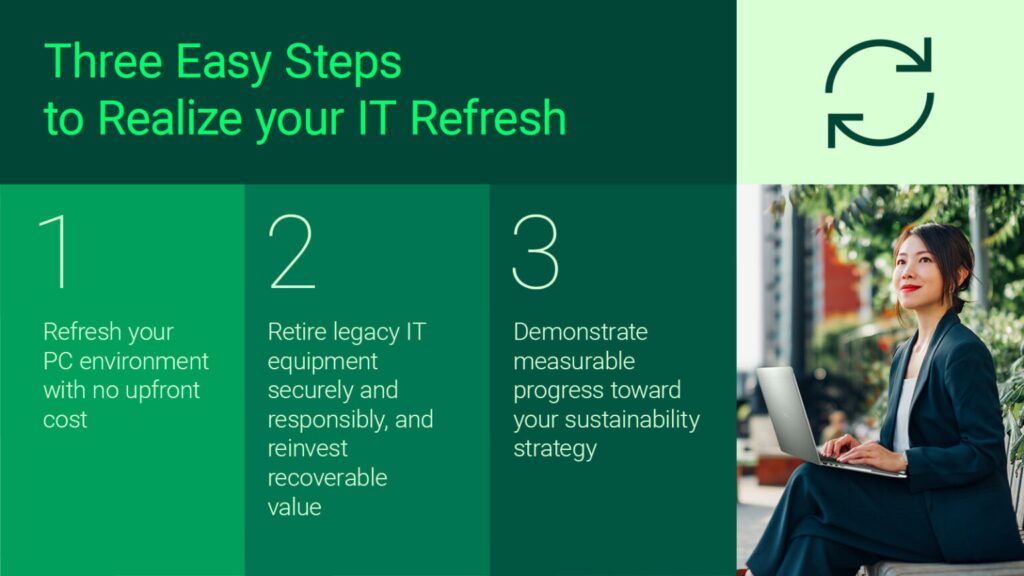 Three Easy Steps to Realize your IT Refresh

1

Refresh your PC environment with no upfront cost

2

Retire legacy IT equipment securely and responsibly, and reinvest recoverable value

3

Demonstrate measurable progress toward your sustainability strategy